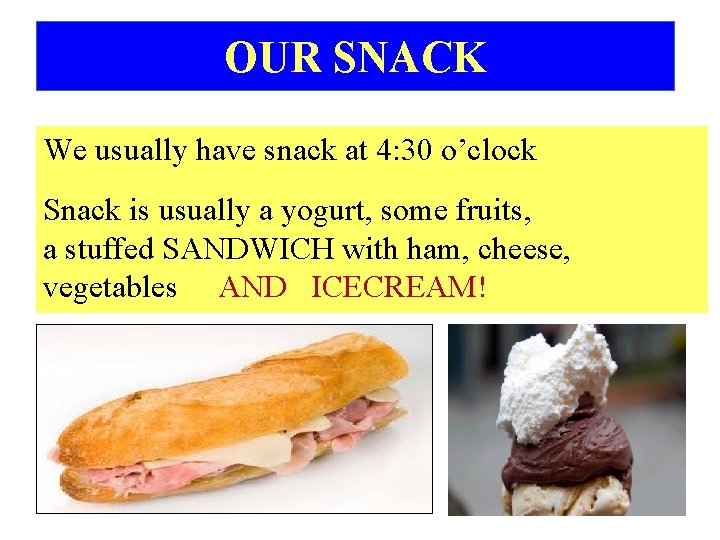 OUR SNACK

We usually have snack at 4:30 o'clock

Snack is usually a yogurt, some fruits, a stuffed SANDWICH with ham, cheese, vegetables AND ICECREAM!